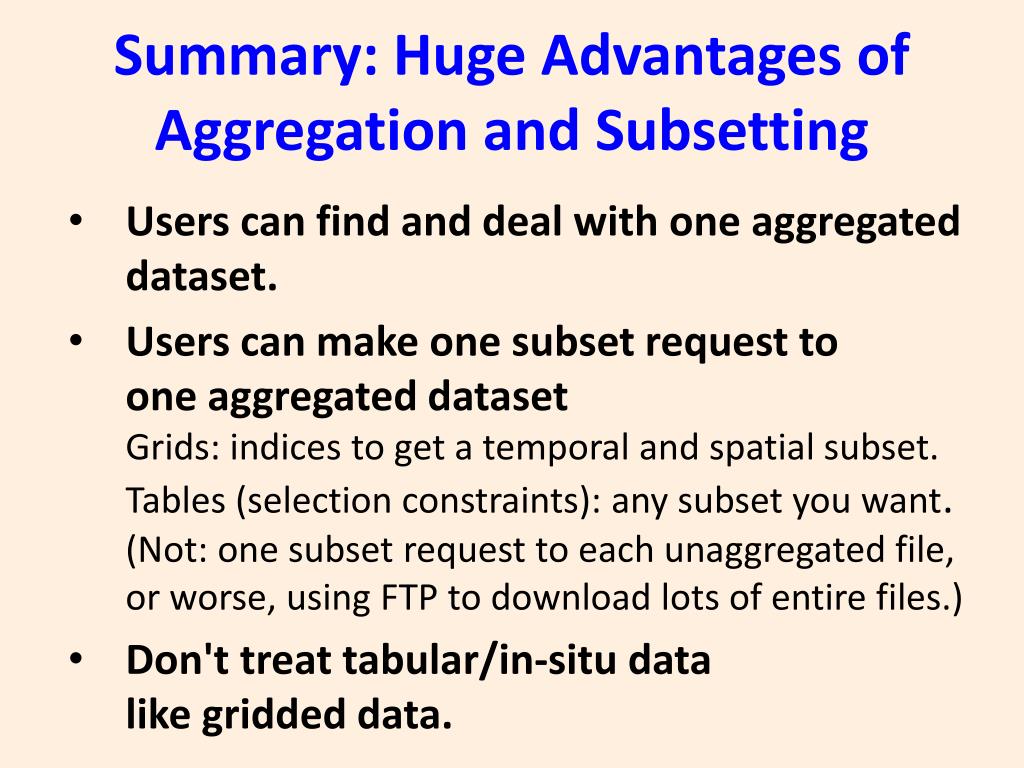 Summary: Huge Advantages of Aggregation and Subsetting

• Users can find and deal with one aggregated dataset.

• Users can make one subset request to one aggregated dataset
Grids: indices to get a temporal and spatial subset.
Tables (selection constraints): any subset you want.
(Not: one subset request to each unaggregated file, or worse, using FTP to download lots of entire files.)

• Don't treat tabular/in-situ data like gridded data.